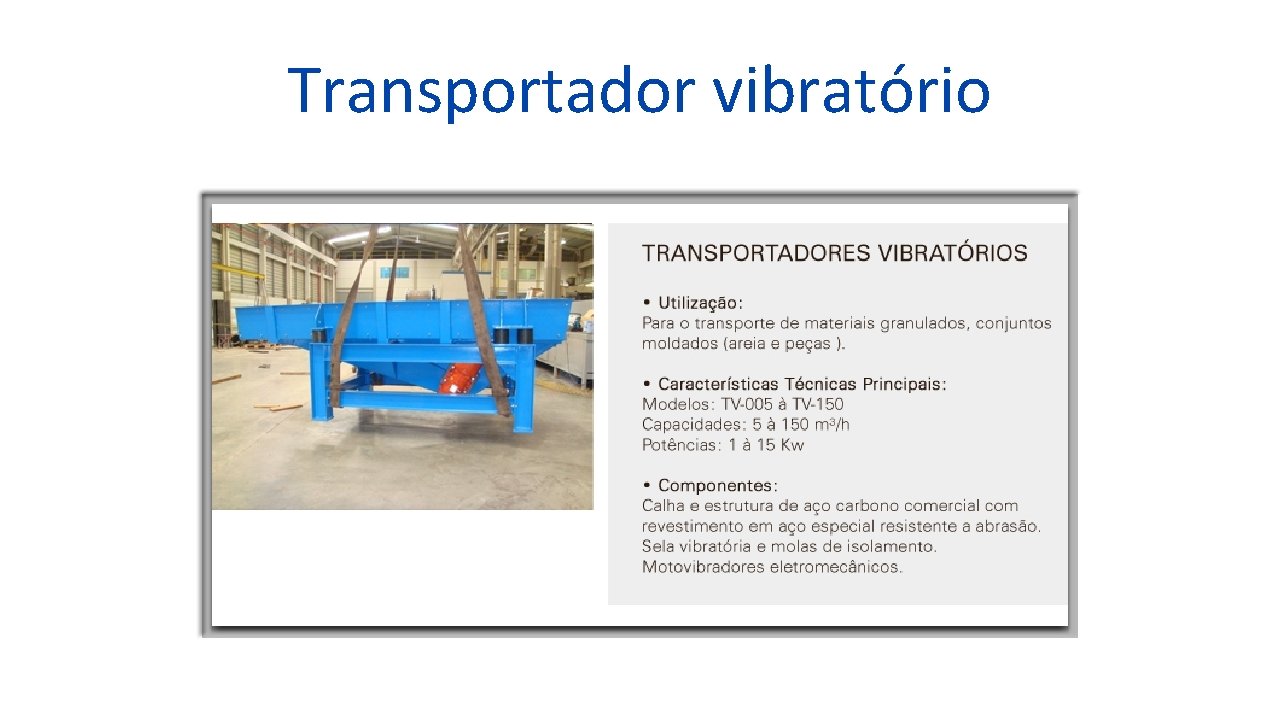 Transportador vibratório

TRANSPORTADORES VIBRATÓRIOS

• Utilização:
Para o transporte de materiais granulados, conjuntos moldados (areia e peças ).

• Características Técnicas Principais:
Modelos: TV-005 à TV-150
Capacidades: 5 à 150 $m^3/h$
Potências: 1 à 15 Kw

• Componentes:
Calha e estrutura de aço carbono comercial com revestimento em aço especial resistente a abrasão.
Sela vibratória e molas de isolamento.
Motovibradores eletromecânicos.